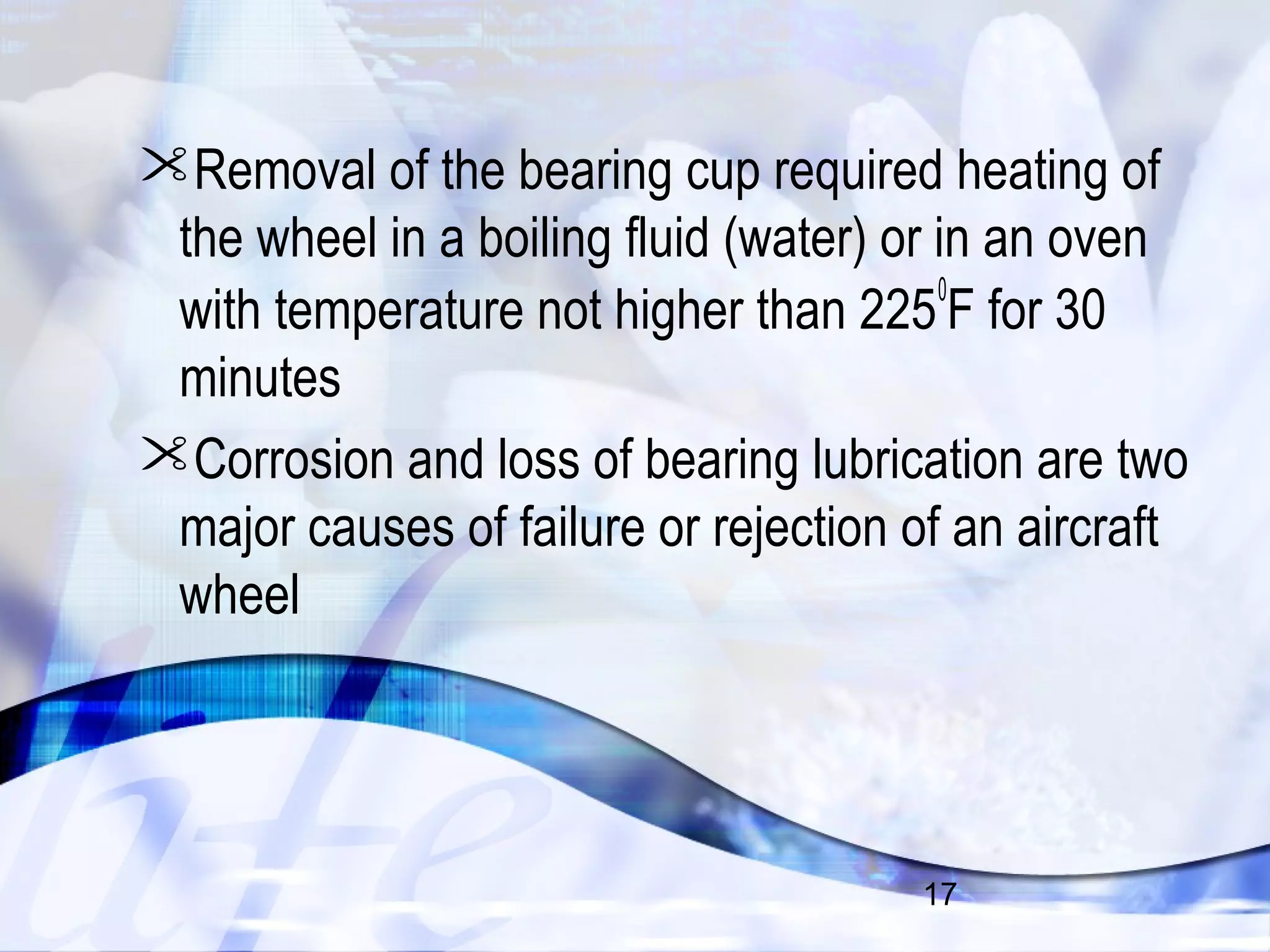 Removal of the bearing cup required heating of the wheel in a boiling fluid (water) or in an oven with temperature not higher than $225^0$F for 30 minutes

Corrosion and loss of bearing lubrication are two major causes of failure or rejection of an aircraft wheel

17